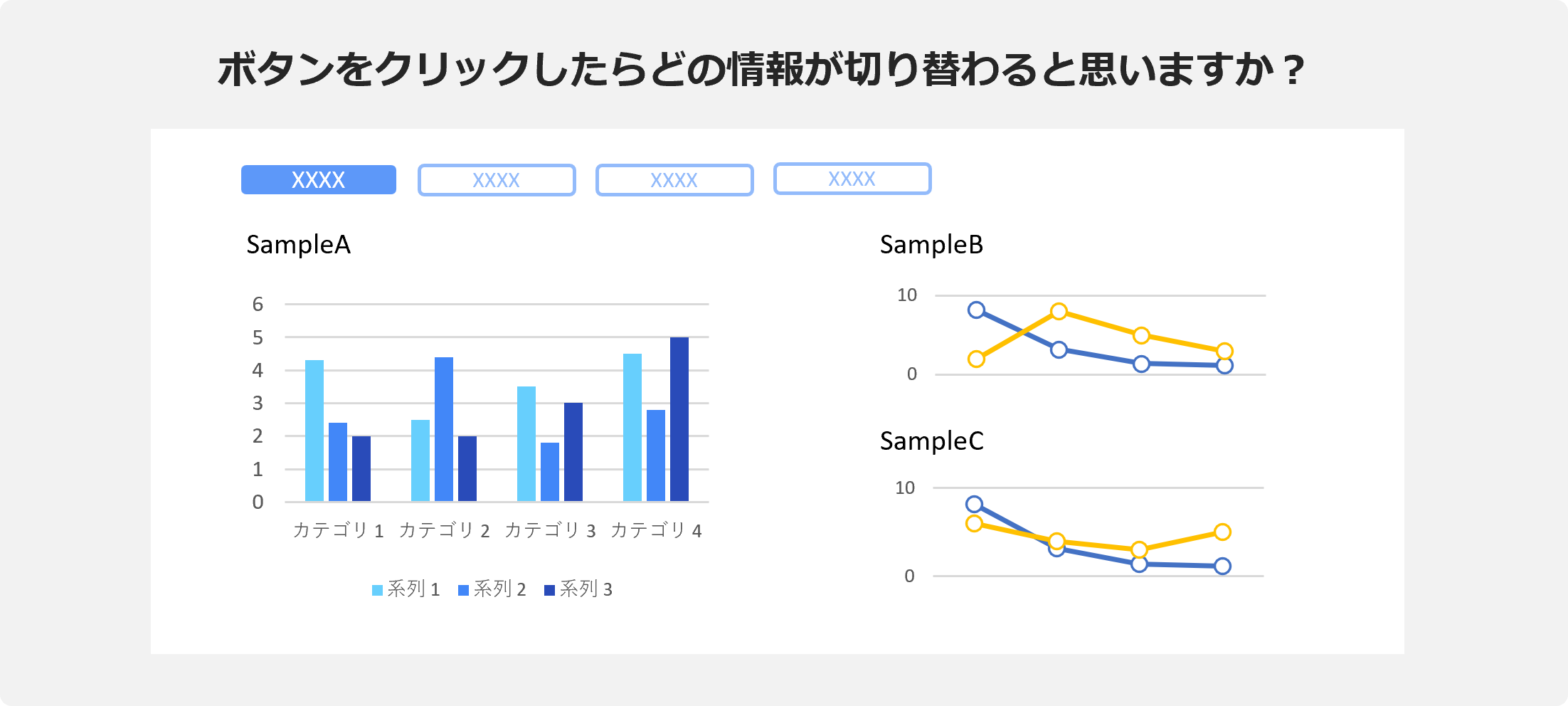 ボタンをクリックしたらどの情報が切り替わると思いますか？

XXXX XXXX XXXX XXXX

SampleA

6
5
4
3
2
1
0

カテゴリ 1 カテゴリ 2 カテゴリ 3 カテゴリ 4

系列 1 系列 2 系列 3

SampleB

10
0

SampleC

10
0